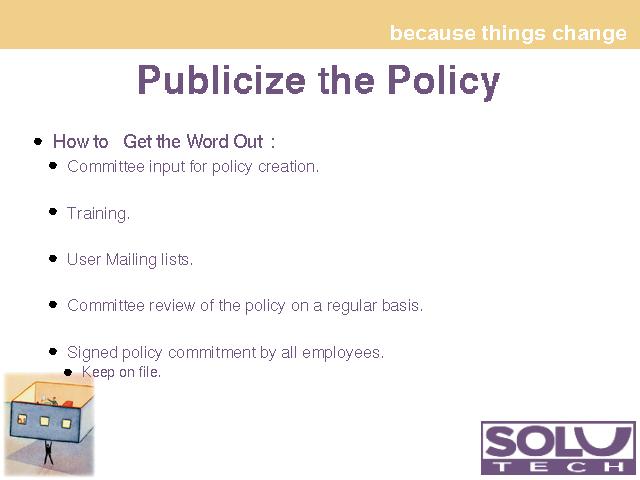 because things change

Publicize the Policy

- How to Get the Word Out :
  - Committee input for policy creation.
  - Training.
  - User Mailing lists.
  - Committee review of the policy on a regular basis.
  - Signed policy commitment by all employees.
    - Keep on file.

SOLU TECH